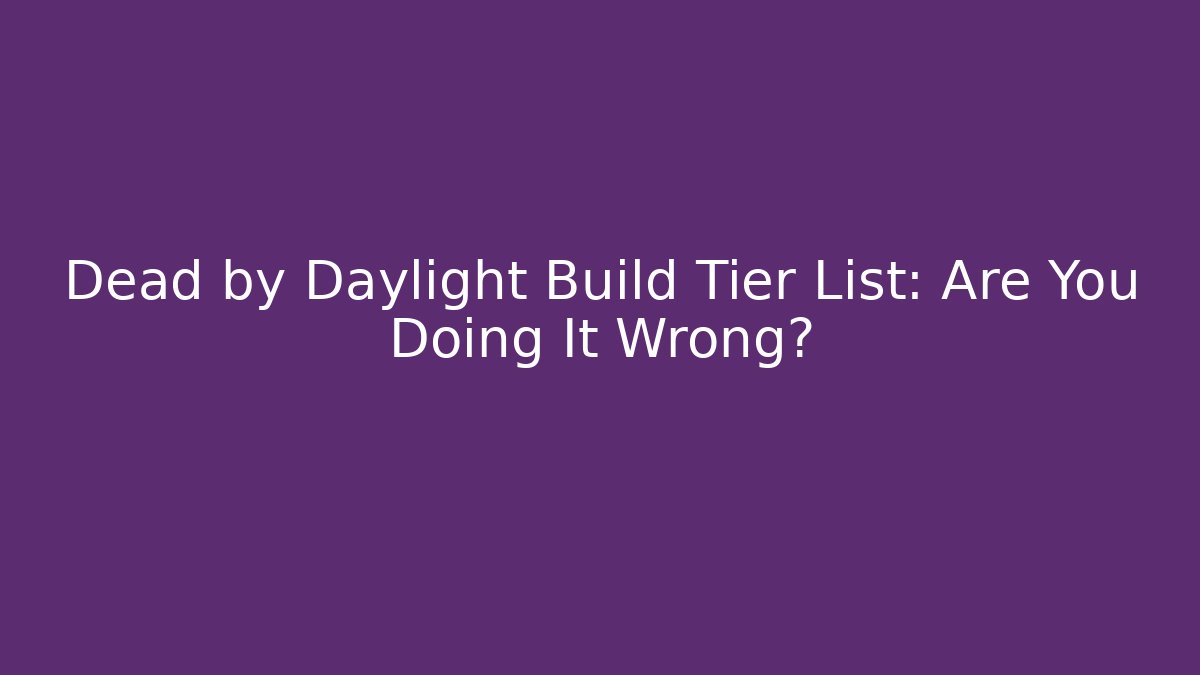 Dead by Daylight Build Tier List: Are You Doing It Wrong?